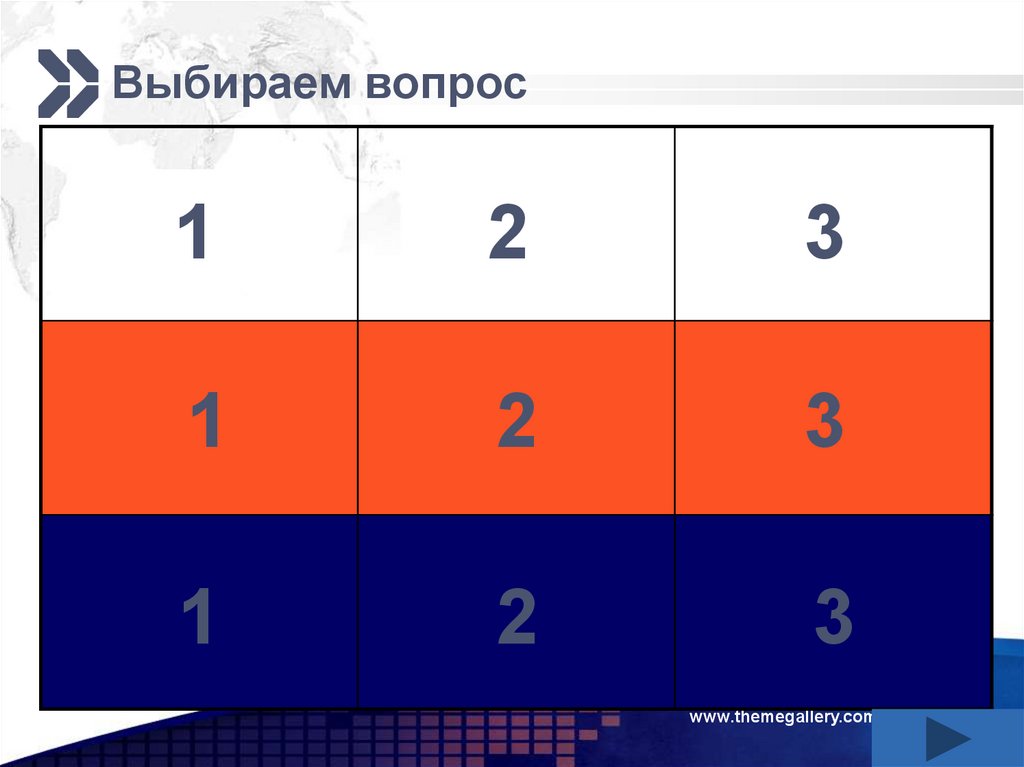 Выбираем вопрос

| 1 | 2 | 3 |
|---|---|---|
| 1 | 2 | 3 |
| 1 | 2 | 3 |

www.themegallery.com